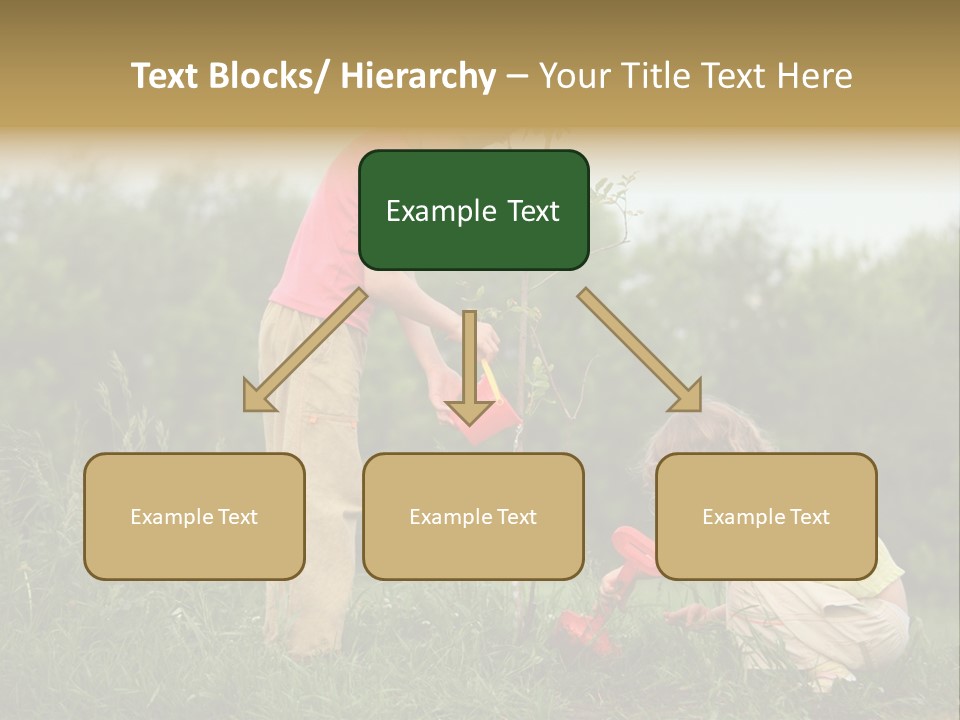 Text Blocks/ Hierarchy – Your Title Text Here

Example Text

Example Text

Example Text

Example Text